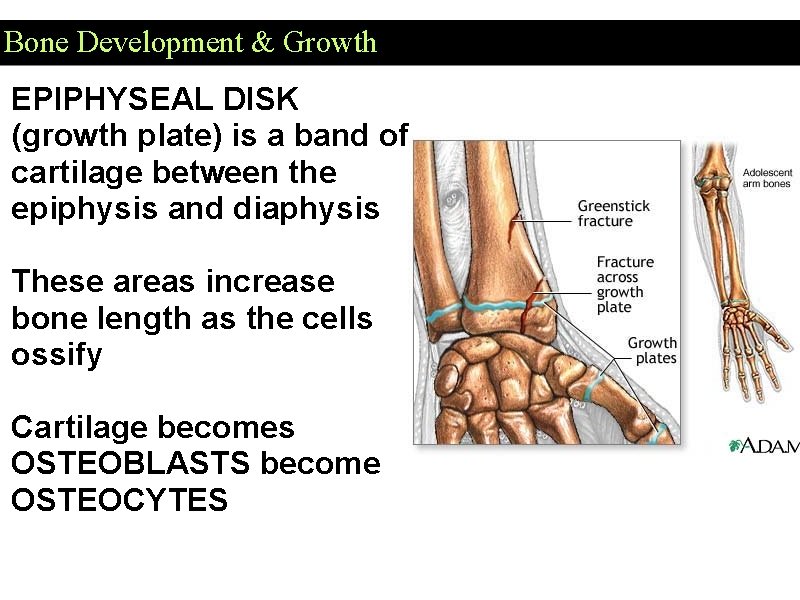 Bone Development & Growth

EPIPHYSEAL DISK (growth plate) is a band of cartilage between the epiphysis and diaphysis

These areas increase bone length as the cells ossify

Cartilage becomes OSTEOBLASTS become OSTEOCYTES

Greenstick fracture

Fracture across growth plate

Growth plates

Adolescent arm bones

ADAM